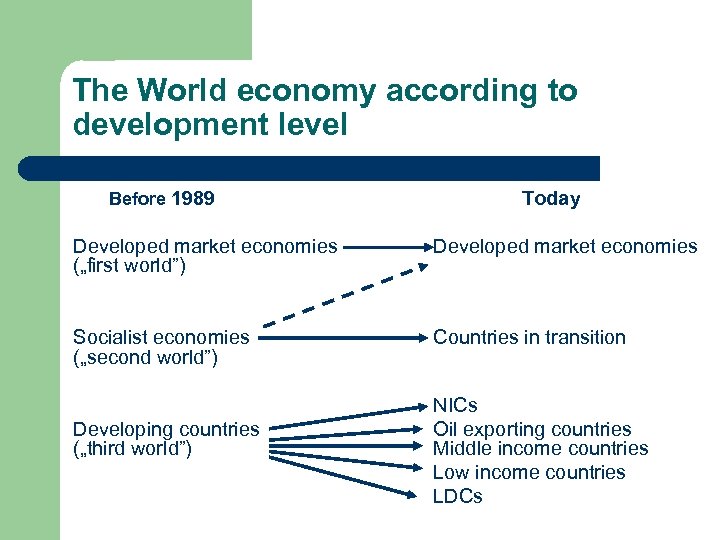 The World economy according to development level

Before 1989

Today

Developed market economies („first world”)

Developed market economies

Socialist economies („second world”)

Countries in transition

Developing countries („third world”)

NICs
Oil exporting countries
Middle income countries
Low income countries
LDCs